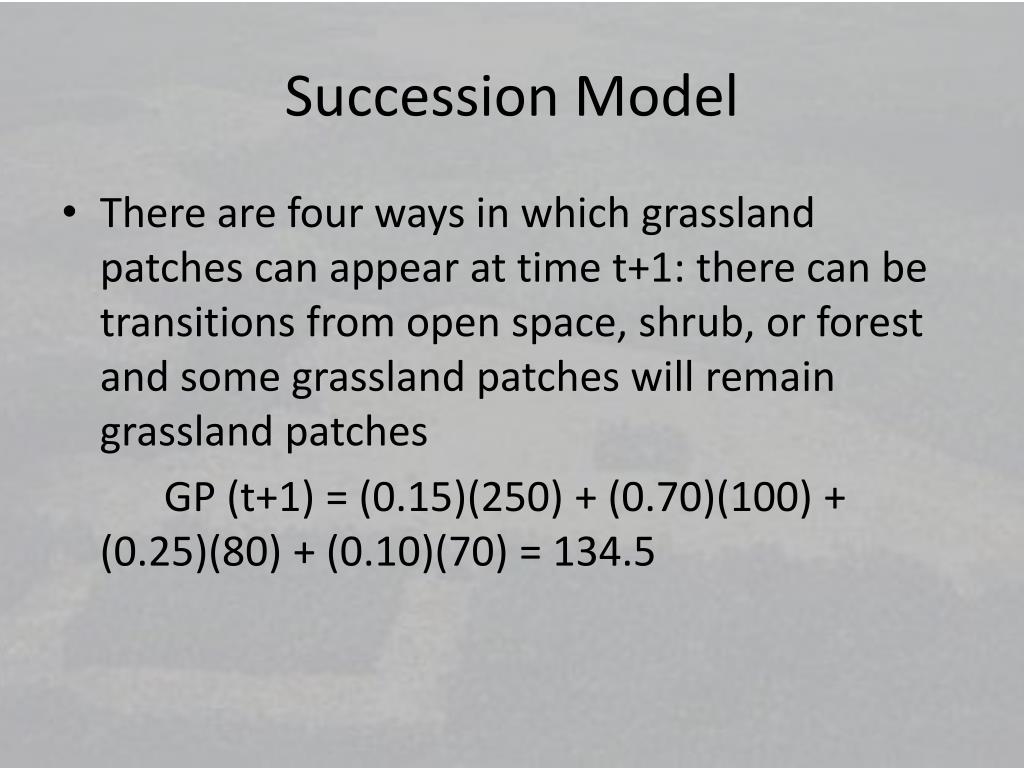 Succession Model

• There are four ways in which grassland patches can appear at time t+1: there can be transitions from open space, shrub, or forest and some grassland patches will remain grassland patches

GP (t+1) = (0.15)(250) + (0.70)(100) + (0.25)(80) + (0.10)(70) = 134.5